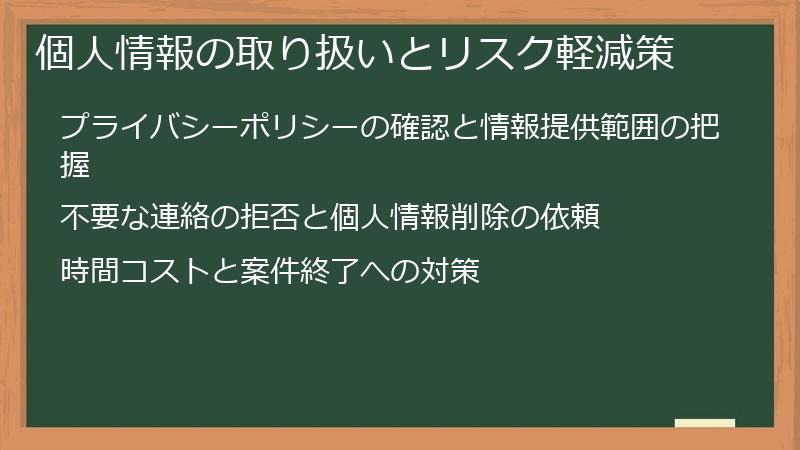 個人情報の取り扱いとリスク軽減策

プライバシーポリシーの確認と情報提供範囲の把握

不要な連絡の拒否と個人情報削除の依頼

時間コストと案件終了への対策